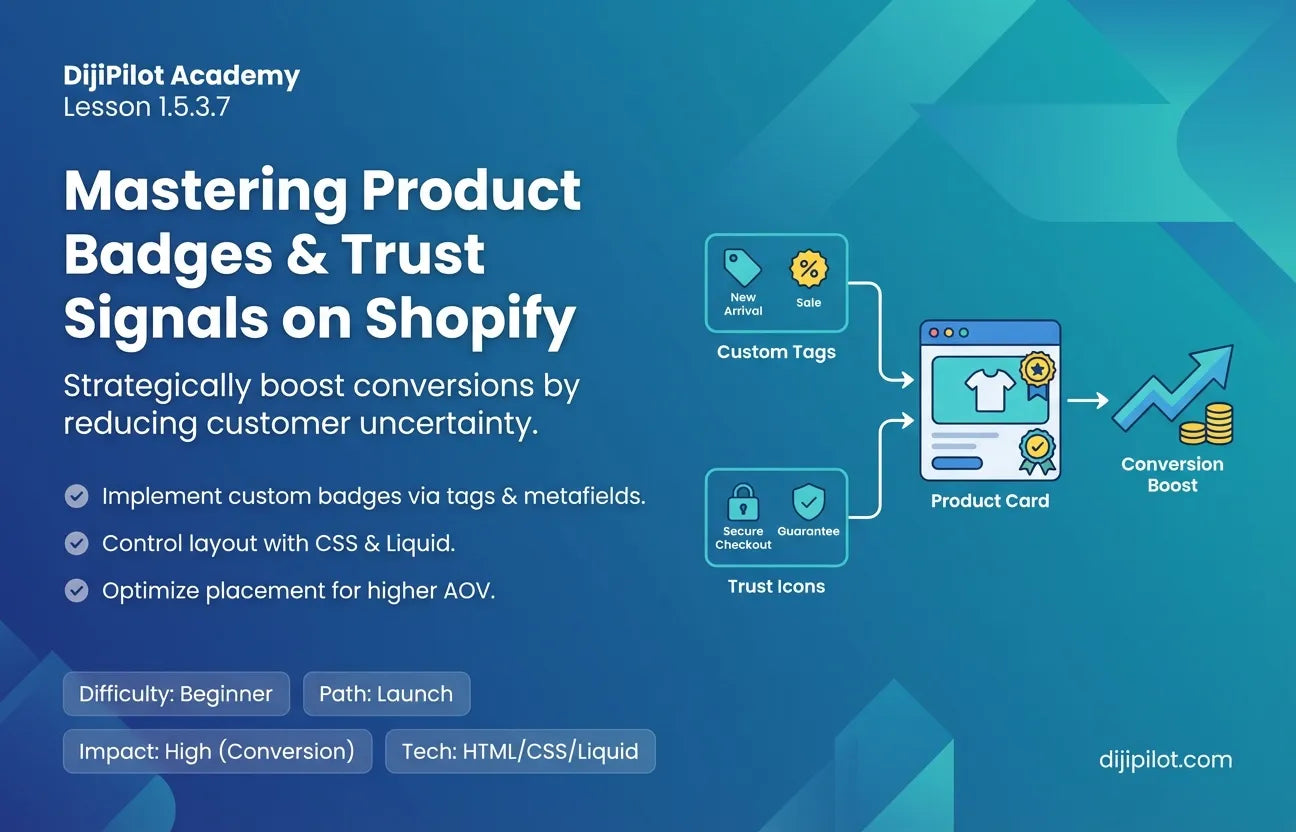 DijiPilot Academy
Lesson 1.5.3.7

Mastering Product Badges & Trust Signals on Shopify

Strategically boost conversions by reducing customer uncertainty.

Implement custom badges via tags & metafields.

Control layout with CSS & Liquid.

Optimize placement for higher AOV.

Difficulty: Beginner
Path: Launch
Impact: High (Conversion)
Tech: HTML/CSS/Liquid

New Arrival
Sale
Custom Tags

Secure Checkout
Guarantee
Trust Icons

Product Card

Conversion Boost

dijipilot.com